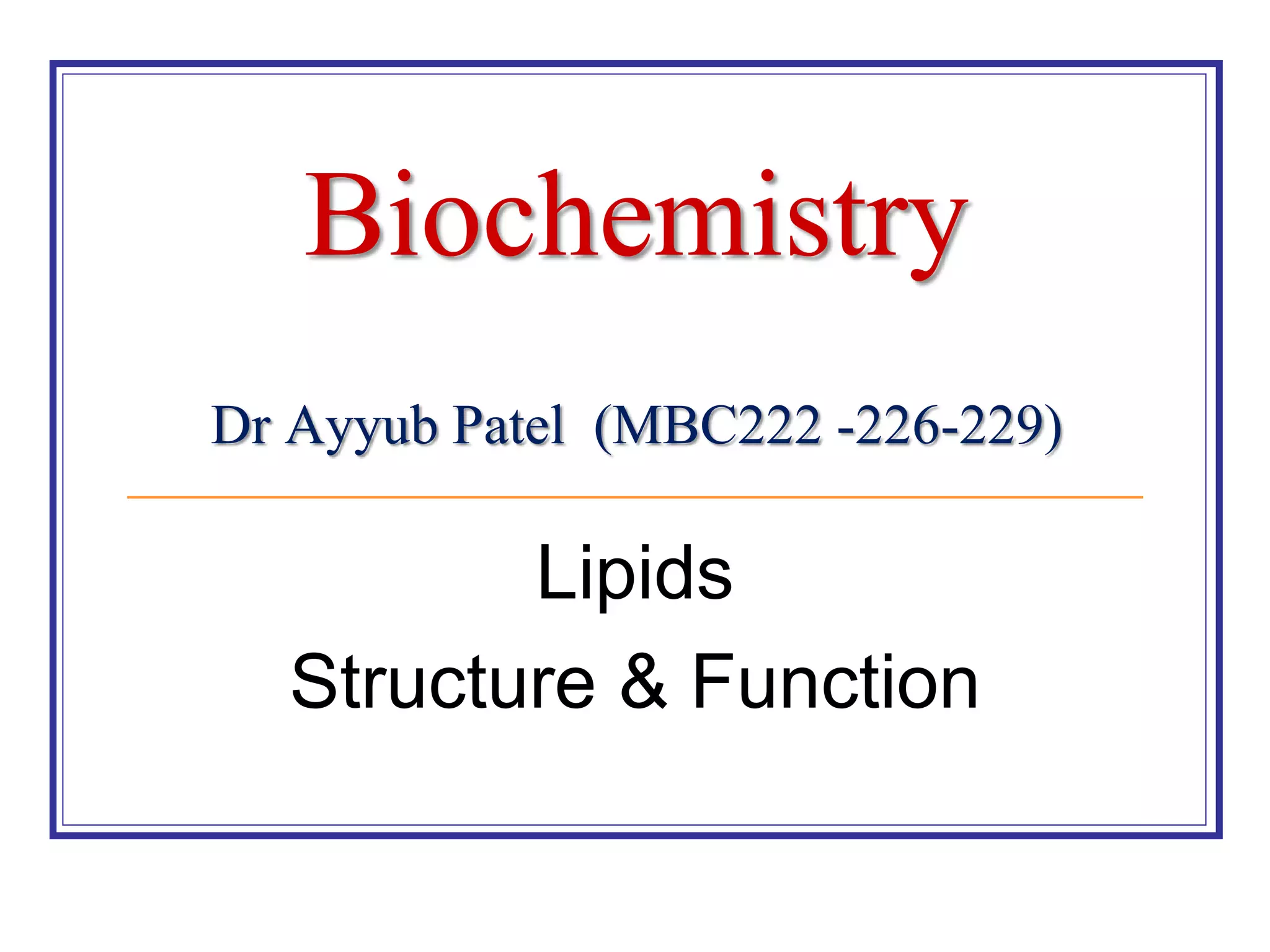 Biochemistry

Dr Ayyub Patel (MBC222 -226-229)

Lipids
Structure & Function